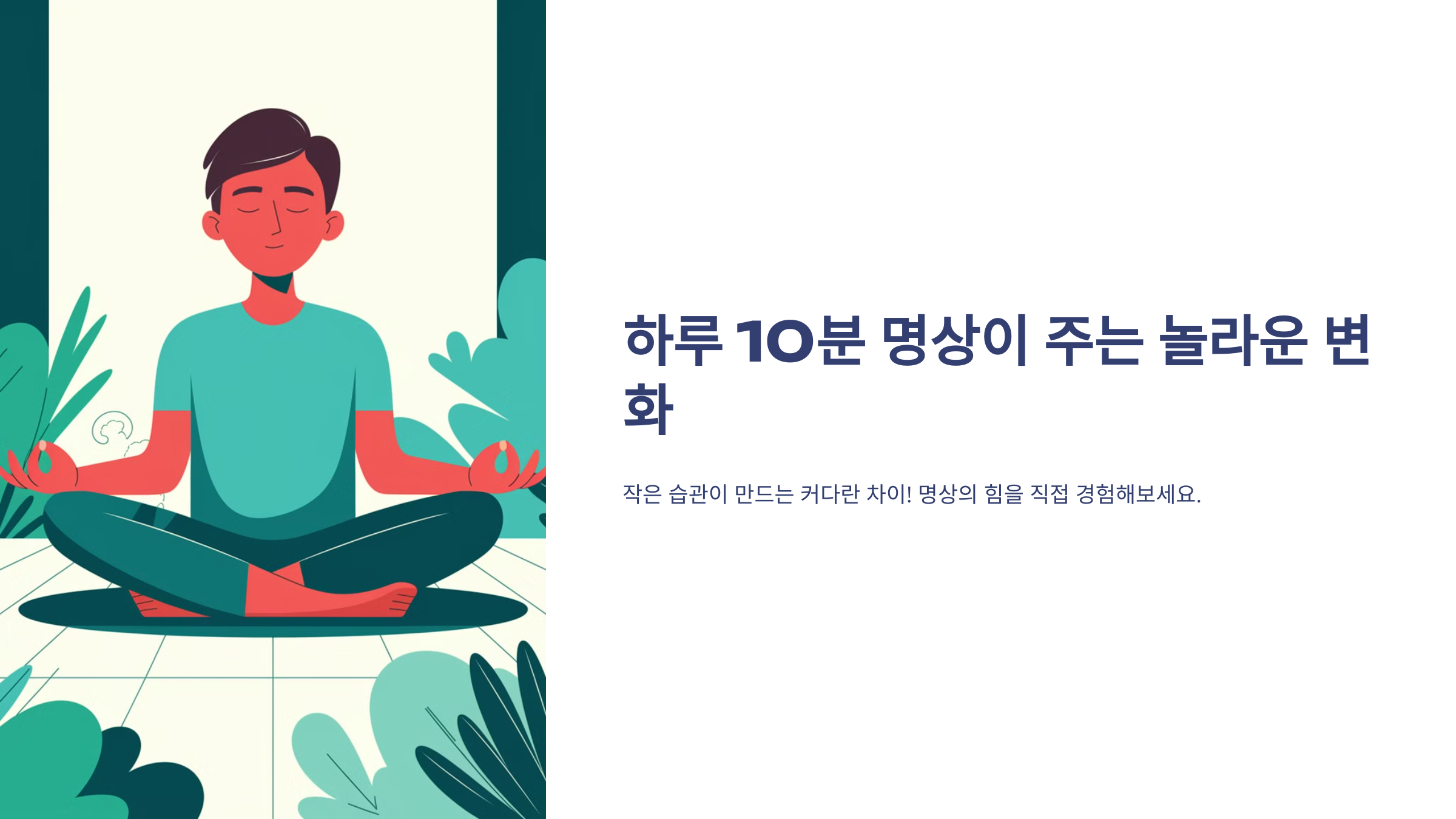 하루 10분 명상이 주는 놀라운 변화

작은 습관이 만드는 커다란 차이! 명상의 힘을 직접 경험해보세요.